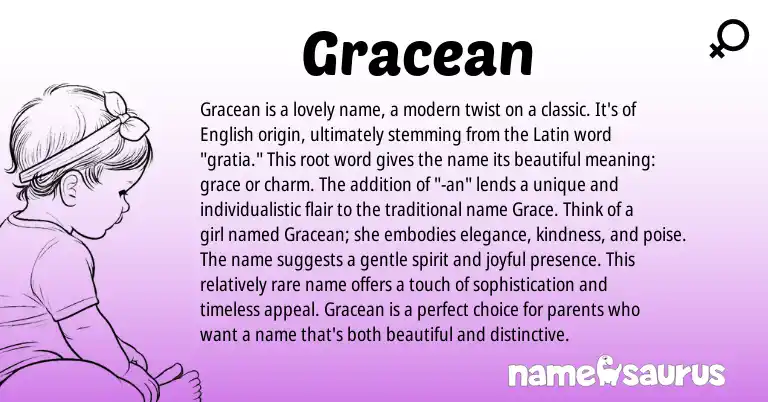 Gracean

Gracean is a lovely name, a modern twist on a classic. It's of English origin, ultimately stemming from the Latin word "gratia." This root word gives the name its beautiful meaning: grace or charm. The addition of "-an" lends a unique and individualistic flair to the traditional name Grace. Think of a girl named Gracean; she embodies elegance, kindness, and poise. The name suggests a gentle spirit and joyful presence. This relatively rare name offers a touch of sophistication and timeless appeal. Gracean is a perfect choice for parents who want a name that's both beautiful and distinctive.

namesaurus